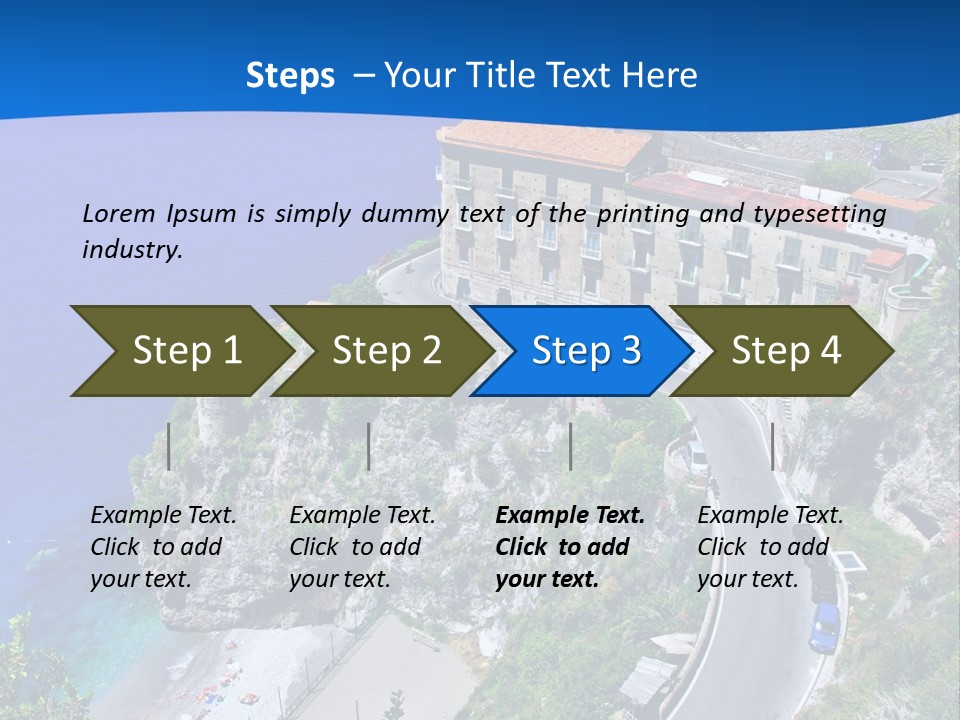 Steps – Your Title Text Here

Lorem Ipsum is simply dummy text of the printing and typesetting industry.

Step 1
Step 2
Step 3
Step 4

Example Text. Click to add your text.

Example Text. Click to add your text.

Example Text. Click to add your text.

Example Text. Click to add your text.